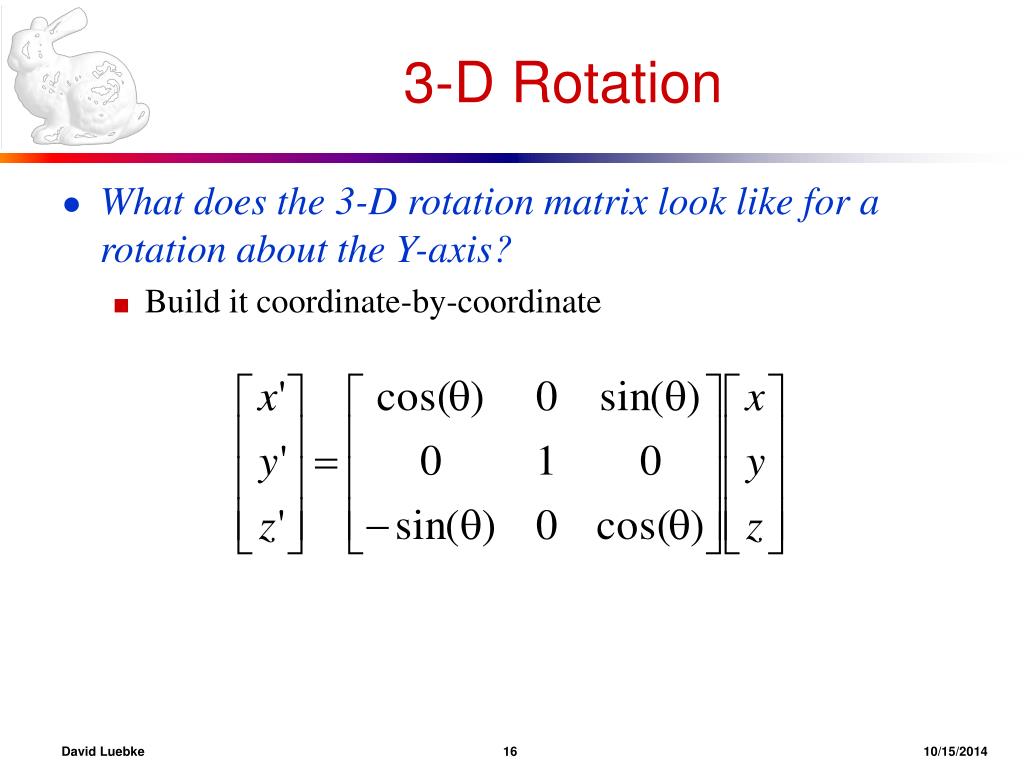 3-D Rotation

What does the 3-D rotation matrix look like for a rotation about the Y-axis?

Build it coordinate-by-coordinate

$\begin{bmatrix} x' \\ y' \\ z' \end{bmatrix} = \begin{bmatrix} \cos(\theta) & 0 & \sin(\theta) \\ 0 & 1 & 0 \\ -\sin(\theta) & 0 & \cos(\theta) \end{bmatrix} \begin{bmatrix} x \\ y \\ z \end{bmatrix}$

David Luebke 16 10/15/2014